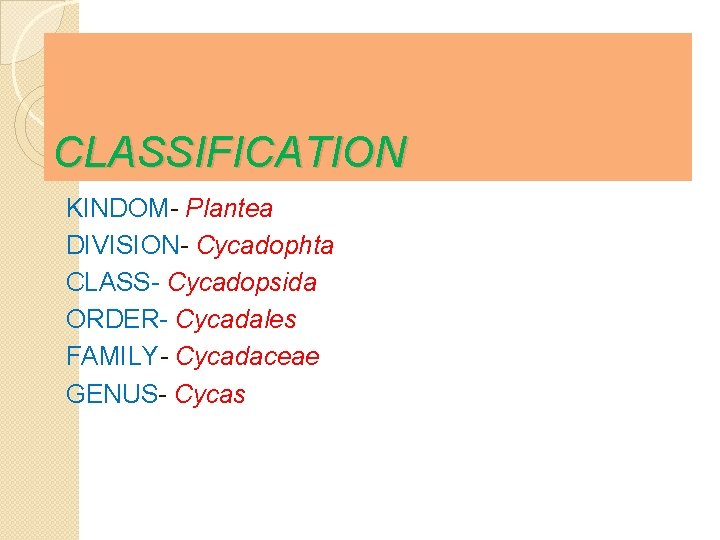 CLASSIFICATION

KINDOM- Plantea
DIVISION- Cycadophta
CLASS- Cycadopsida
ORDER- Cycadales
FAMILY- Cycadaceae
GENUS- Cycas